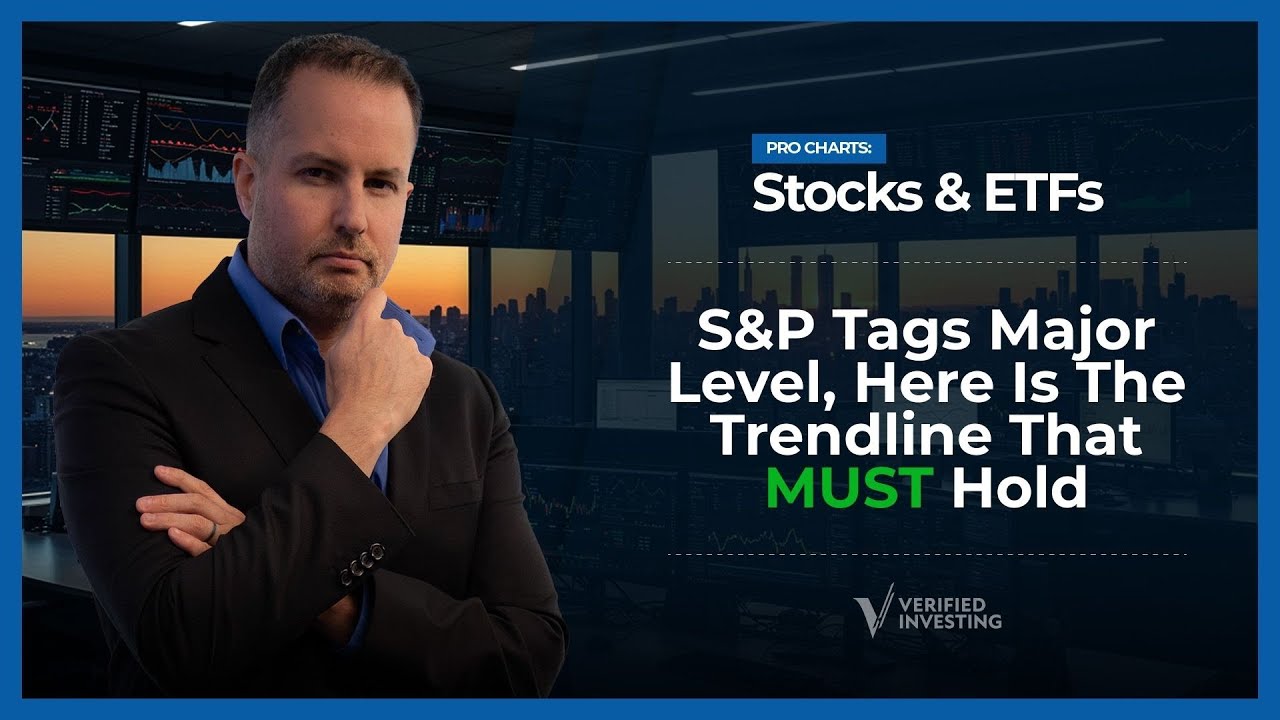 PRO CHARTS:
Stocks & ETFs

S&P Tags Major Level, Here Is The Trendline That MUST Hold

VERIFIED INVESTING